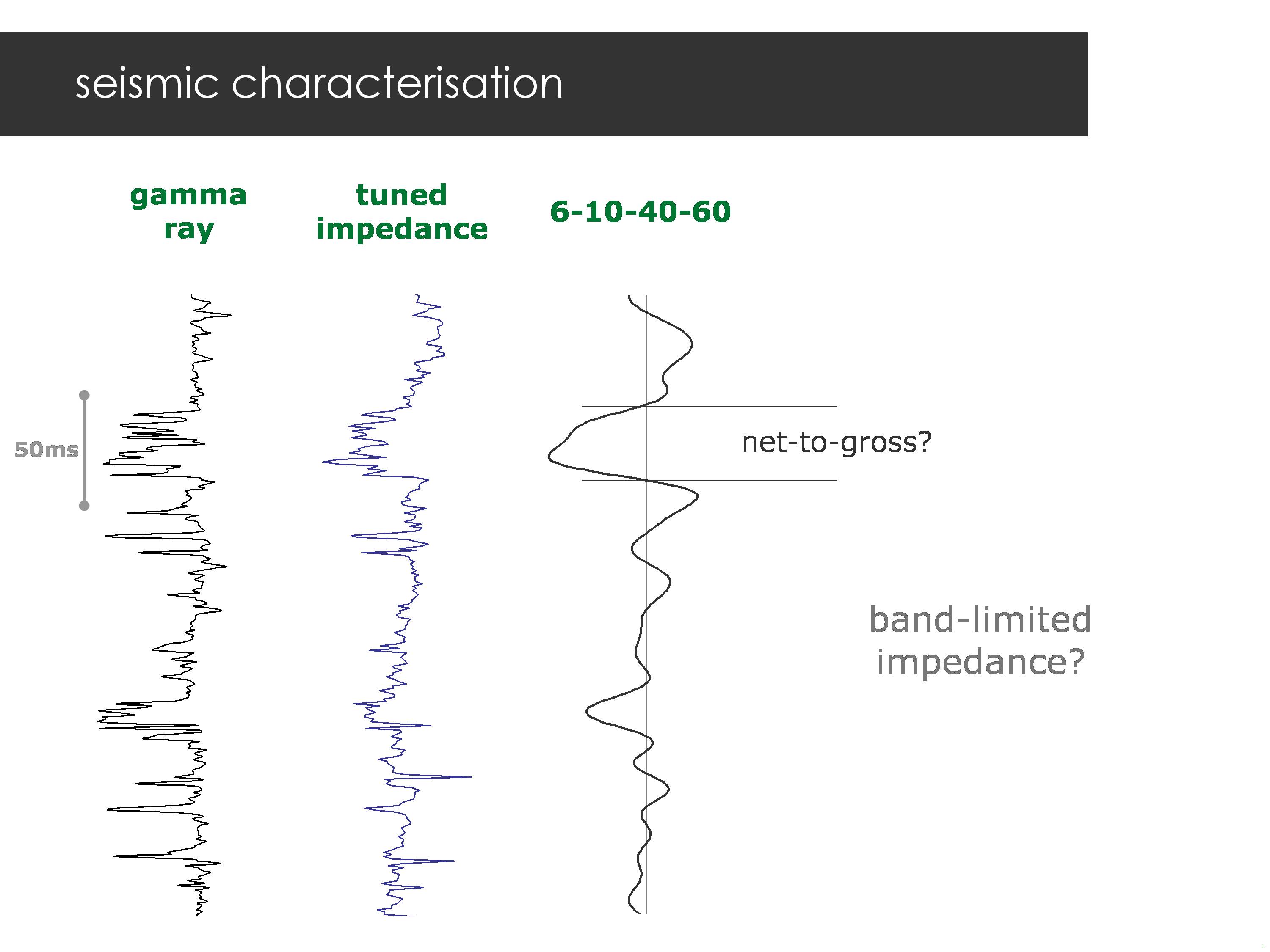 seismic characterisation

gamma ray

tuned impedance

6-10-40-60

50ms

net-to-gross?

band-limited impedance?